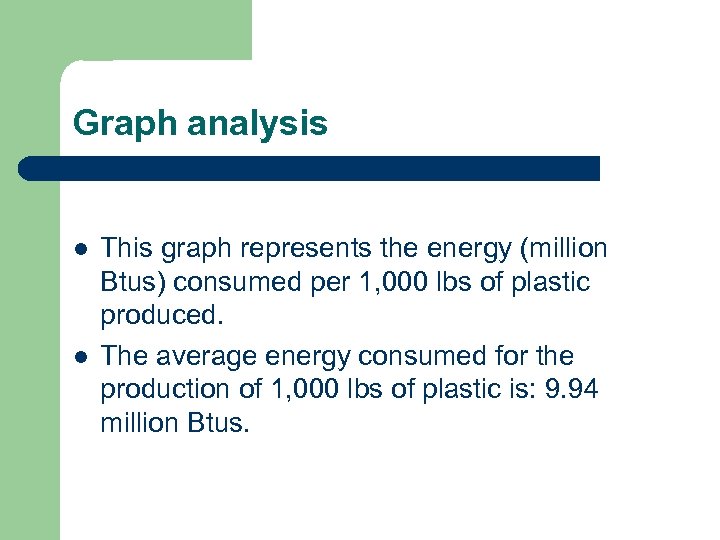 Graph analysis

- This graph represents the energy (million Btus) consumed per 1,000 lbs of plastic produced.
- The average energy consumed for the production of 1,000 lbs of plastic is: 9.94 million Btus.